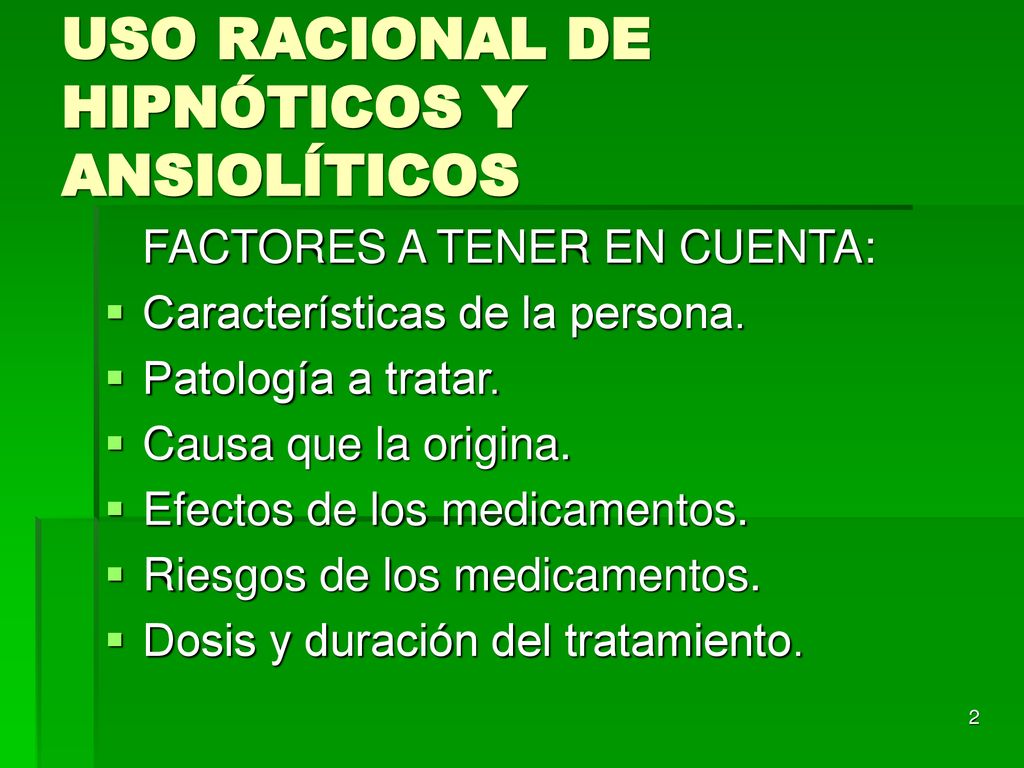 USO RACIONAL DE HIPNÓTICOS Y ANSIOLÍTICOS

FACTORES A TENER EN CUENTA:

- Características de la persona.
- Patología a tratar.
- Causa que la origina.
- Efectos de los medicamentos.
- Riesgos de los medicamentos.
- Dosis y duración del tratamiento.

2